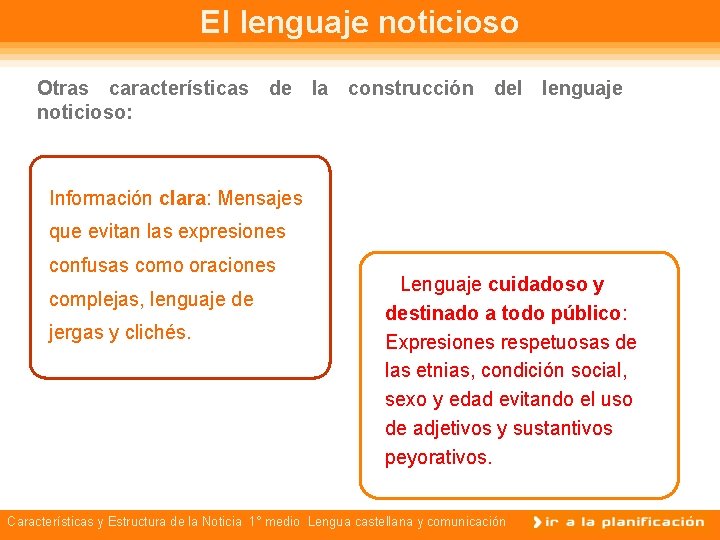 El lenguaje noticioso

Otras características de la construcción del lenguaje noticioso:

Información clara: Mensajes que evitan las expresiones confusas como oraciones complejas, lenguaje de jergas y clichés.

Lenguaje cuidadoso y destinado a todo público: Expresiones respetuosas de las etnias, condición social, sexo y edad evitando el uso de adjetivos y sustantivos peyorativos.

Características y Estructura de la Noticia 1° medio Lengua castellana y comunicación

ir a la planificación